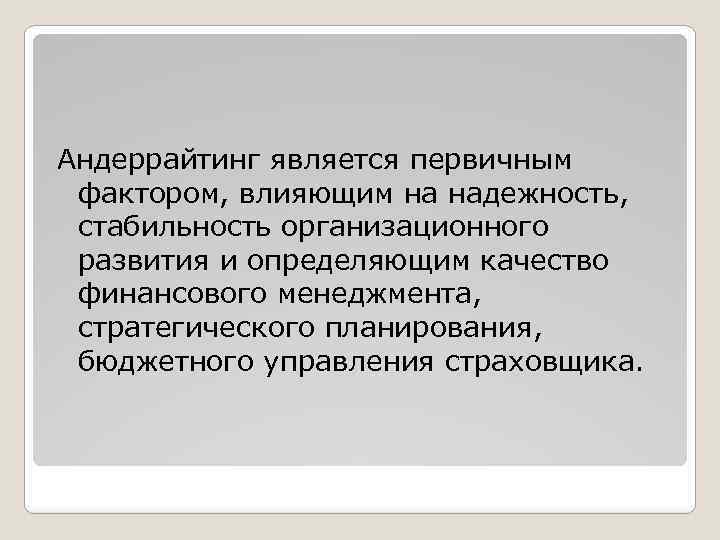 Андеррайтинг является первичным фактором, влияющим на надежность, стабильность организационного развития и определяющим качество финансового менеджмента, стратегического планирования, бюджетного управления страховщика.